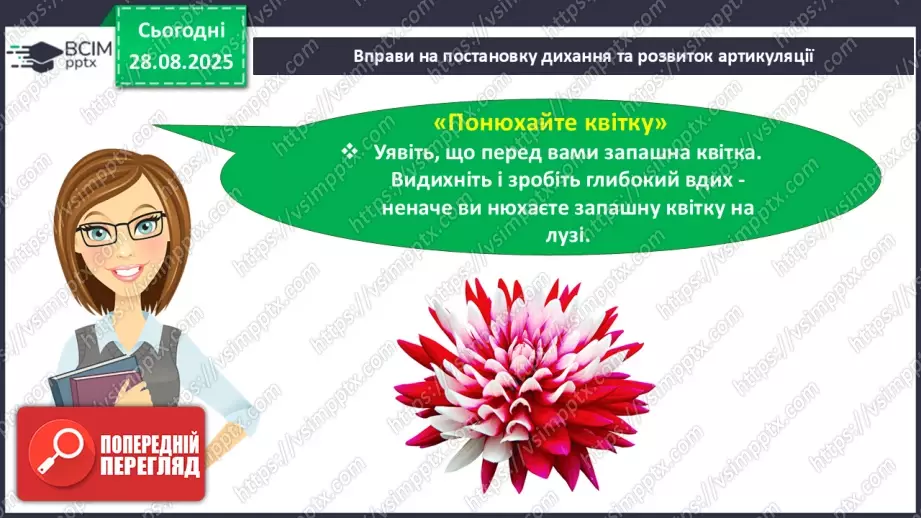 ВСІМ pptx

Сьогодні 28.08.2025

Вправи на постановку дихання та розвиток артикуляції

«Понюхайте квітку»

❖ Уявіть, що перед вами запашна квітка. Видихніть і зробіть глибокий вдих - неначе ви нюхаєте запашну квітку на лузі.

ПОПЕРЕДНІЙ ПЕРЕГЛЯД

https://vsimpptx.com